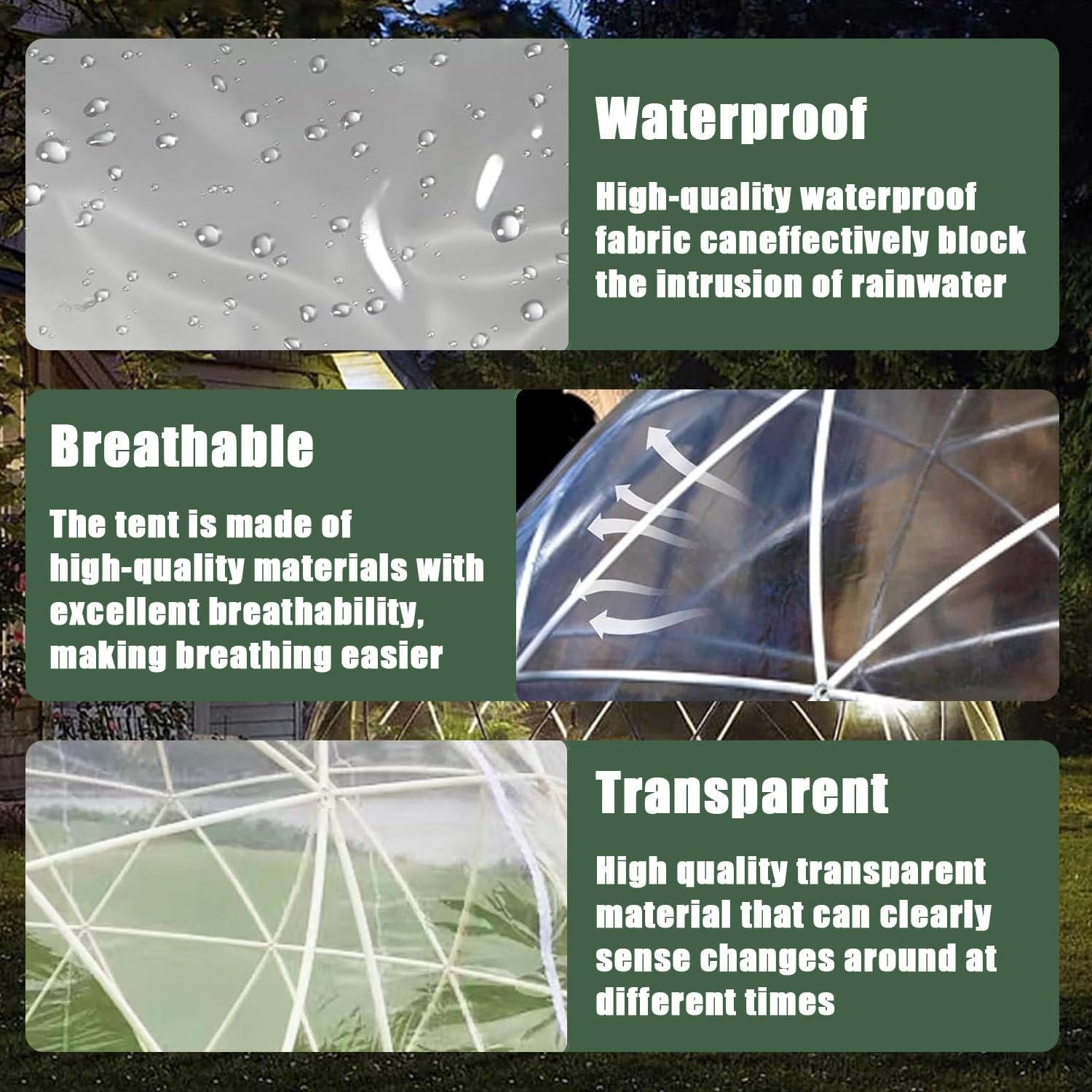 Waterproof

High-quality waterproof fabric caneffectively block the intrusion of rainwater

Breathable

The tent is made of high-quality materials with excellent breathability, making breathing easier

Transparent

High quality transparent material that can clearly sense changes around at different times